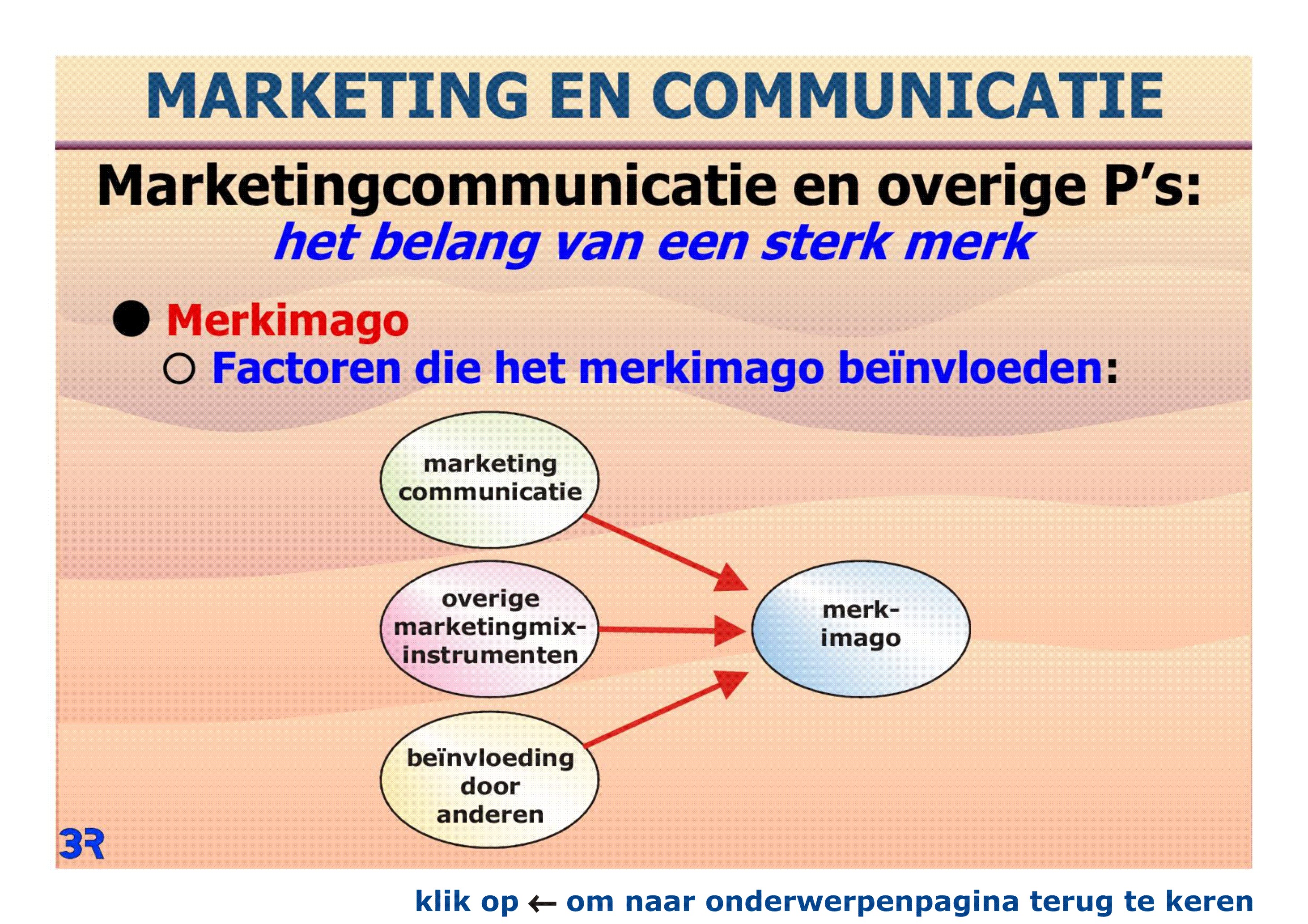 MARKETING EN COMMUNICATIE

Marketingcommunicatie en overige P's:
het belang van een sterk merk

● Merkimago
○ Factoren die het merkimago beïnvloeden:

marketing communicatie

overige marketingmix-instrumenten

beïnvloeding door anderen

merk-imago

3R

klik op ← om naar onderwerpenpagina terug te keren